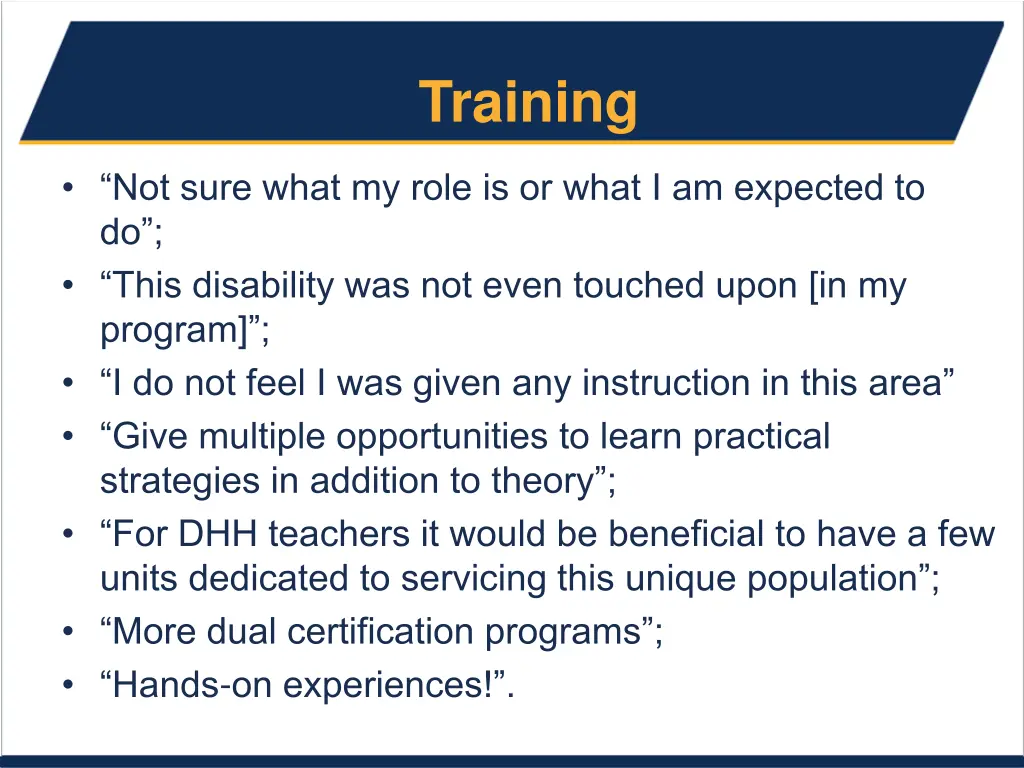 Training

• “Not sure what my role is or what I am expected to do”;
• “This disability was not even touched upon [in my program]”;
• “I do not feel I was given any instruction in this area”
• “Give multiple opportunities to learn practical strategies in addition to theory”;
• “For DHH teachers it would be beneficial to have a few units dedicated to servicing this unique population”;
• “More dual certification programs”;
• “Hands-on experiences!”.